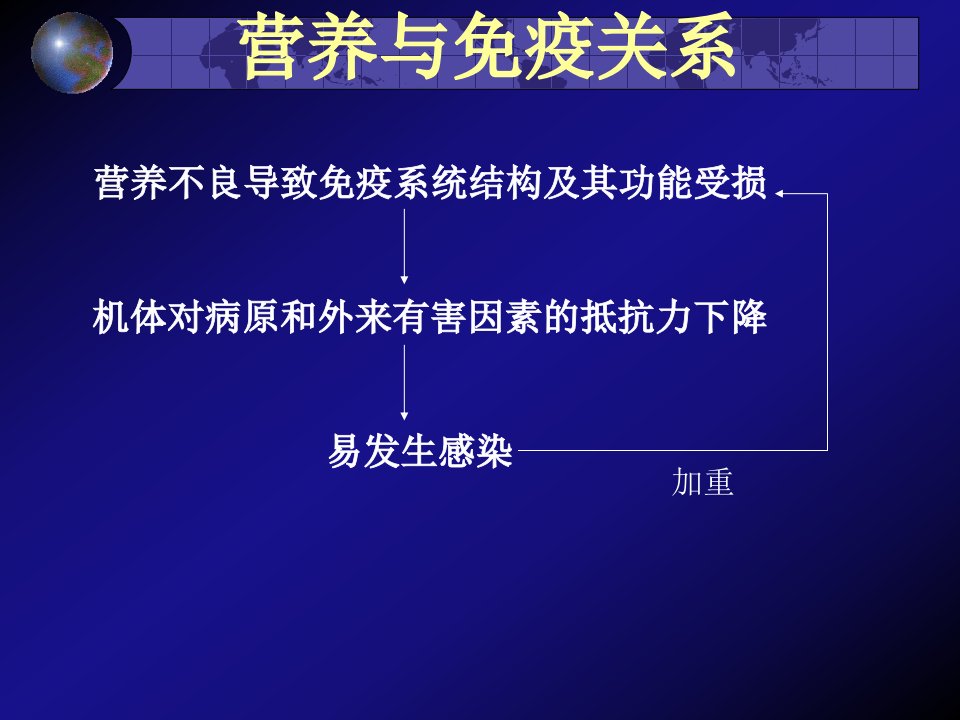 营养与免疫关系

营养不良导致免疫系统结构及其功能受损

机体对病原和外来有害因素的抵抗力下降

易发生感染

加重